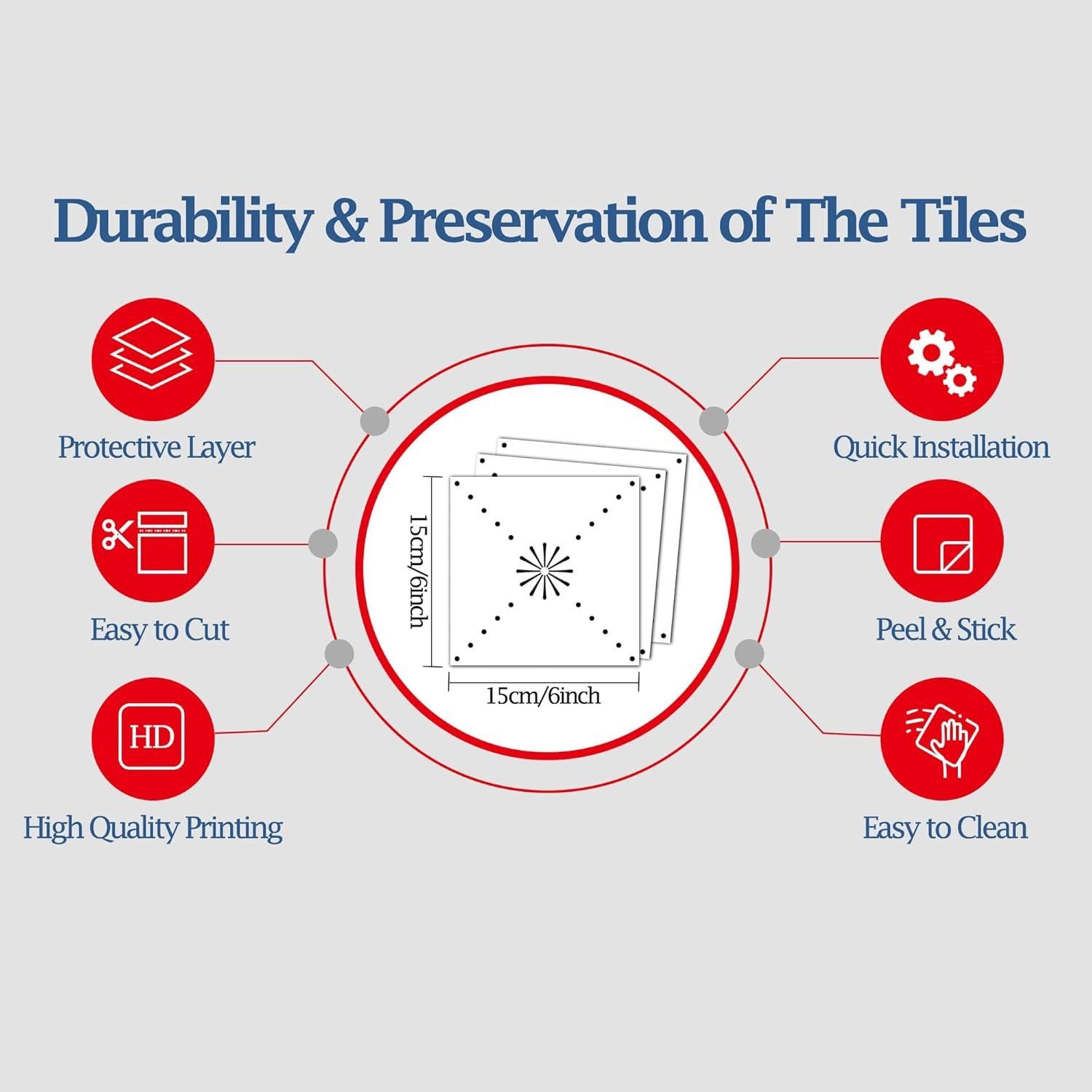 Durability & Preservation of The Tiles

Protective Layer

Easy to Cut

HD

High Quality Printing

15cm/6inch

15cm/6inch

Quick Installation

Peel & Stick

Easy to Clean